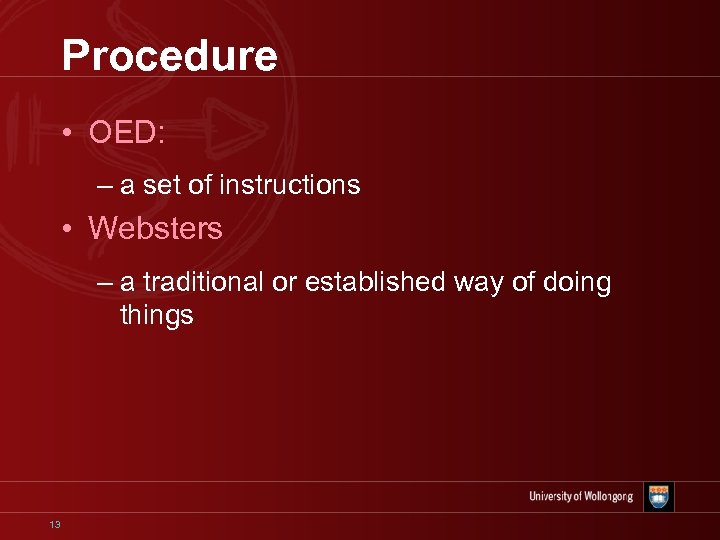 Procedure

• OED:

– a set of instructions

• Websters

– a traditional or established way of doing things

University of Wollongong

13